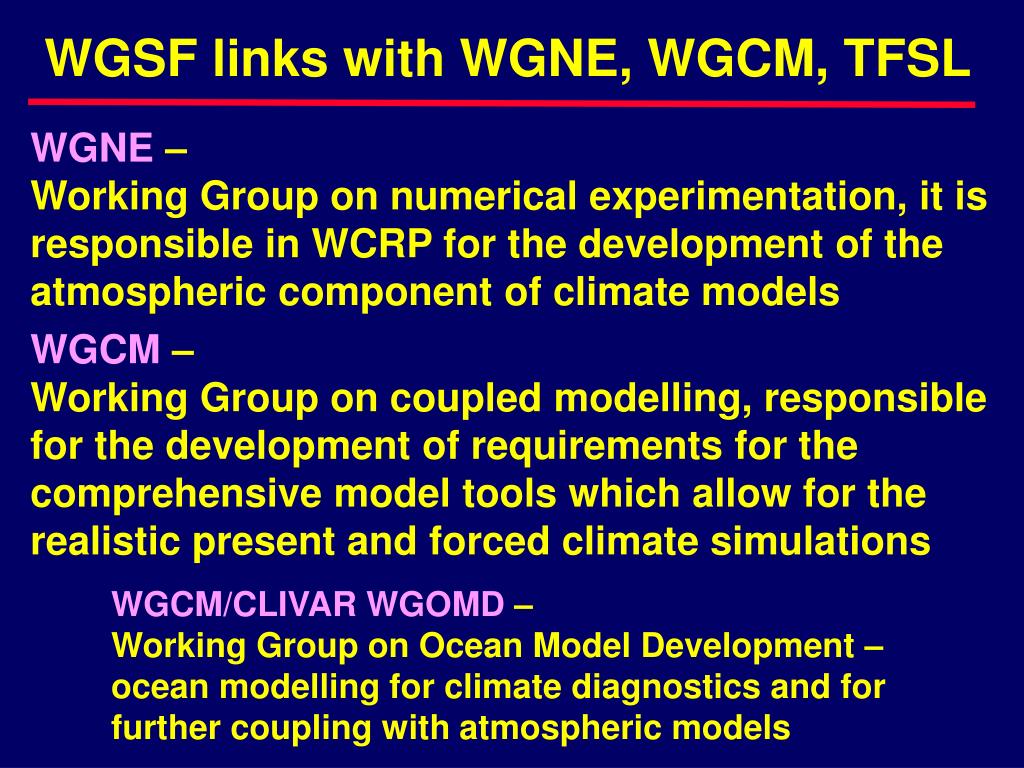 WGSF links with WGNE, WGCM, TFSL

WGNE –
Working Group on numerical experimentation, it is responsible in WCRP for the development of the atmospheric component of climate models

WGCM –
Working Group on coupled modelling, responsible for the development of requirements for the comprehensive model tools which allow for the realistic present and forced climate simulations

WGCM/CLIVAR WGOMD –
Working Group on Ocean Model Development – ocean modelling for climate diagnostics and for further coupling with atmospheric models